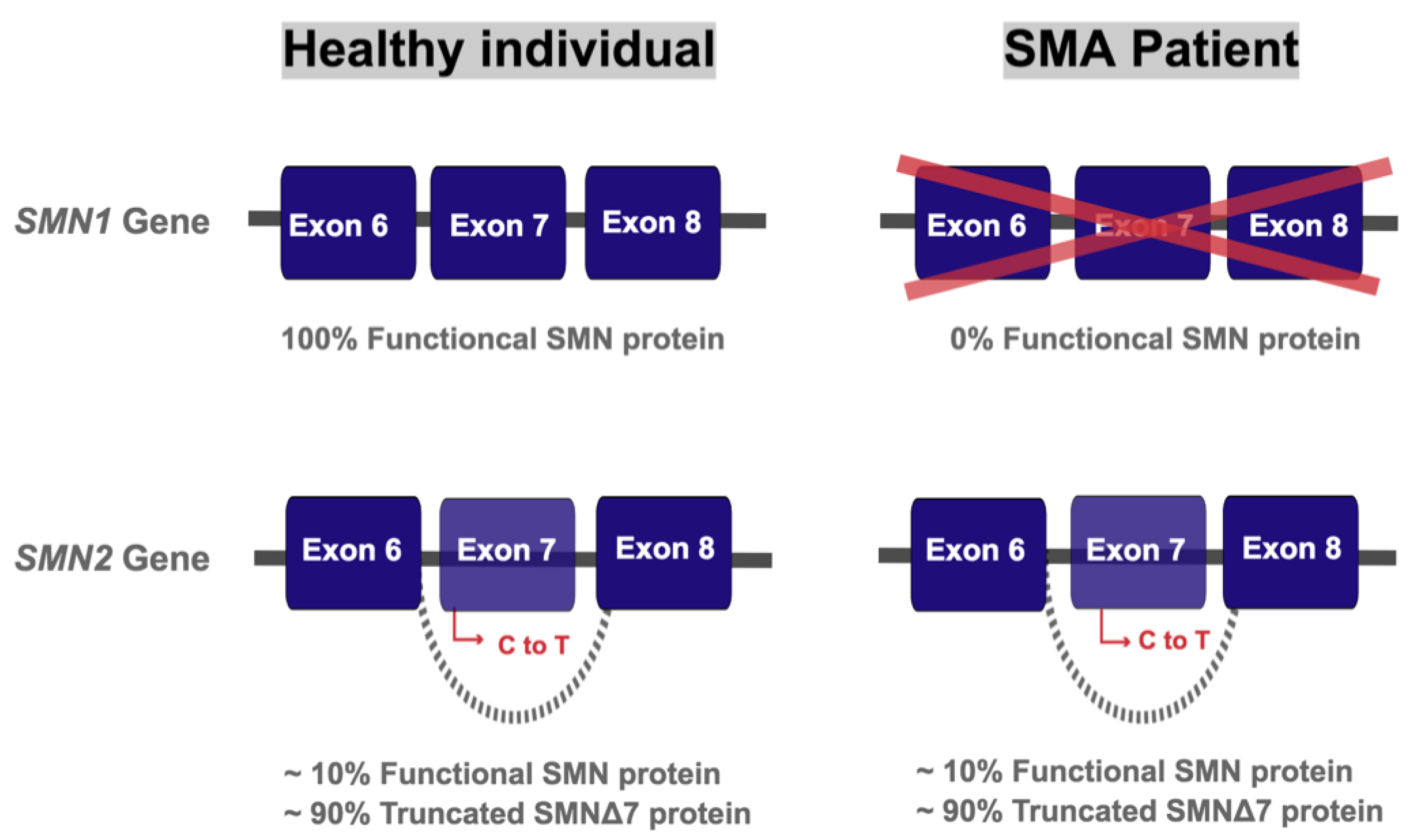 Healthy individual

SMA Patient

SMN1 Gene

Exon 6 Exon 7 Exon 8

100% Functional SMN protein

Exon 6 Exon 7 Exon 8

0% Functional SMN protein

SMN2 Gene

Exon 6 Exon 7 Exon 8

C to T

~ 10% Functional SMN protein
~ 90% Truncated SMNΔ7 protein

Exon 6 Exon 7 Exon 8

C to T

~ 10% Functional SMN protein
~ 90% Truncated SMNΔ7 protein